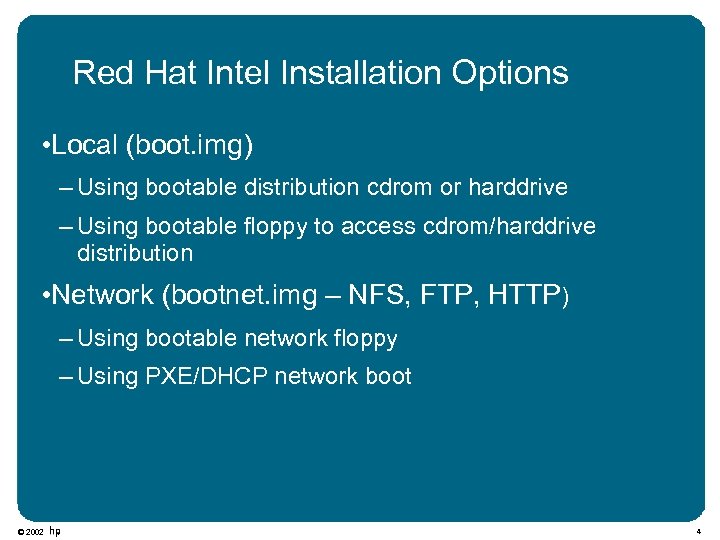 Red Hat Intel Installation Options

•Local (boot.img)

– Using bootable distribution cdrom or harddrive

– Using bootable floppy to access cdrom/harddrive distribution

•Network (bootnet.img – NFS, FTP, HTTP)

– Using bootable network floppy

– Using PXE/DHCP network boot

© 2002 hp

4